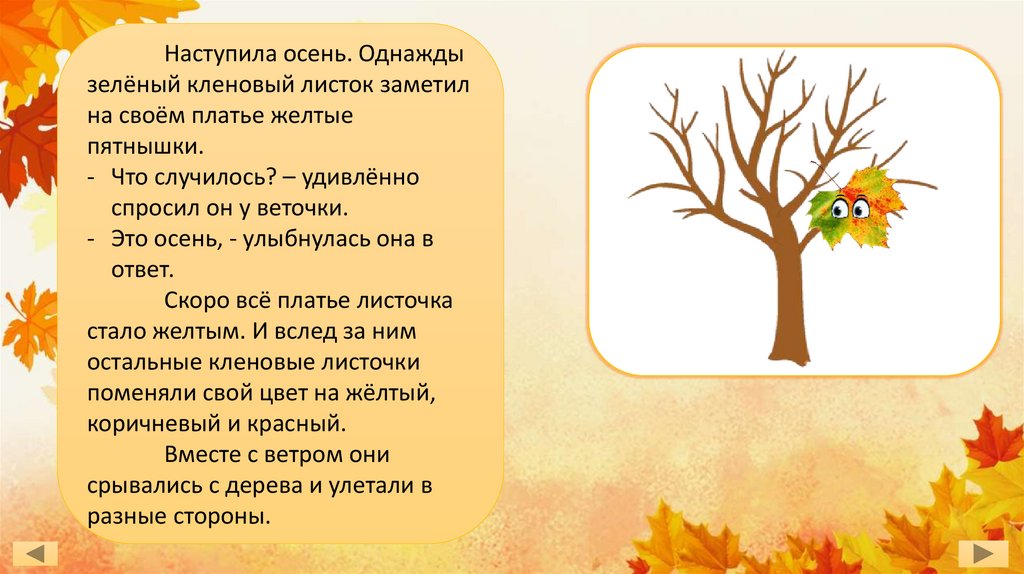 Наступила осень. Однажды зелёный кленовый листок заметил на своём платье желтые пятнышки.

- Что случилось? – удивлённо спросил он у веточки.
- Это осень, - улыбнулась она в ответ.

Скоро всё платье листочка стало желтым. И вслед за ним остальные кленовые листочки поменяли свой цвет на жёлтый, коричневый и красный.

Вместе с ветром они срывались с дерева и улетали в разные стороны.